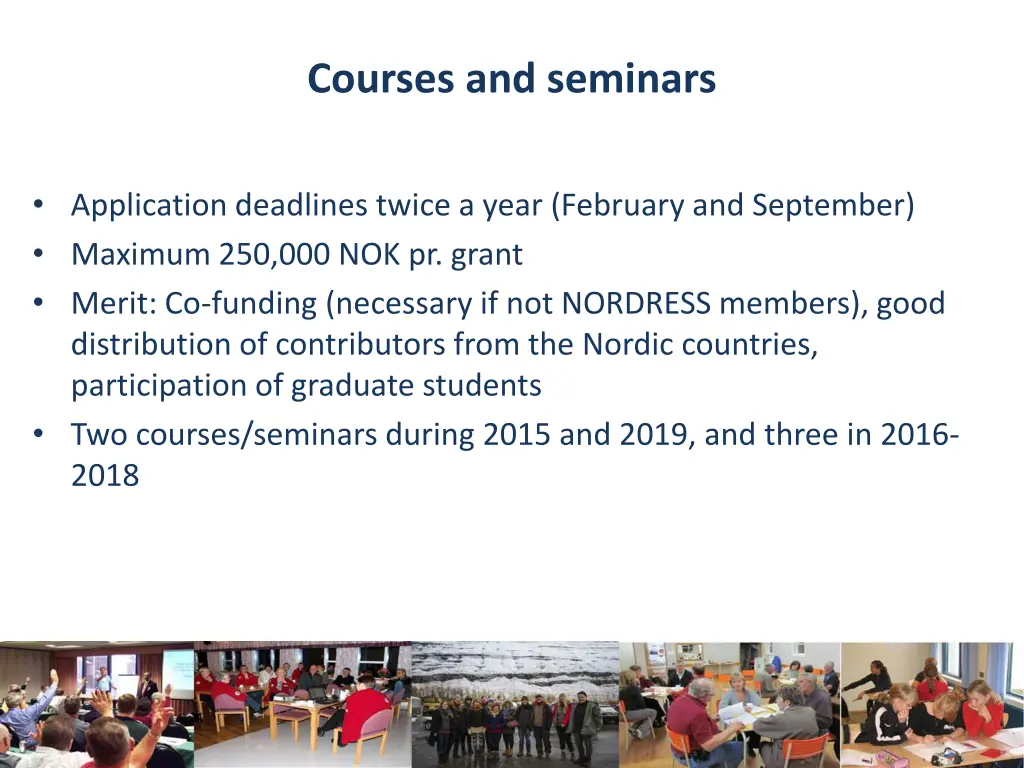 Courses and seminars

• Application deadlines twice a year (February and September)
• Maximum 250,000 NOK pr. grant
• Merit: Co-funding (necessary if not NORDRESS members), good distribution of contributors from the Nordic countries, participation of graduate students
• Two courses/seminars during 2015 and 2019, and three in 2016-2018